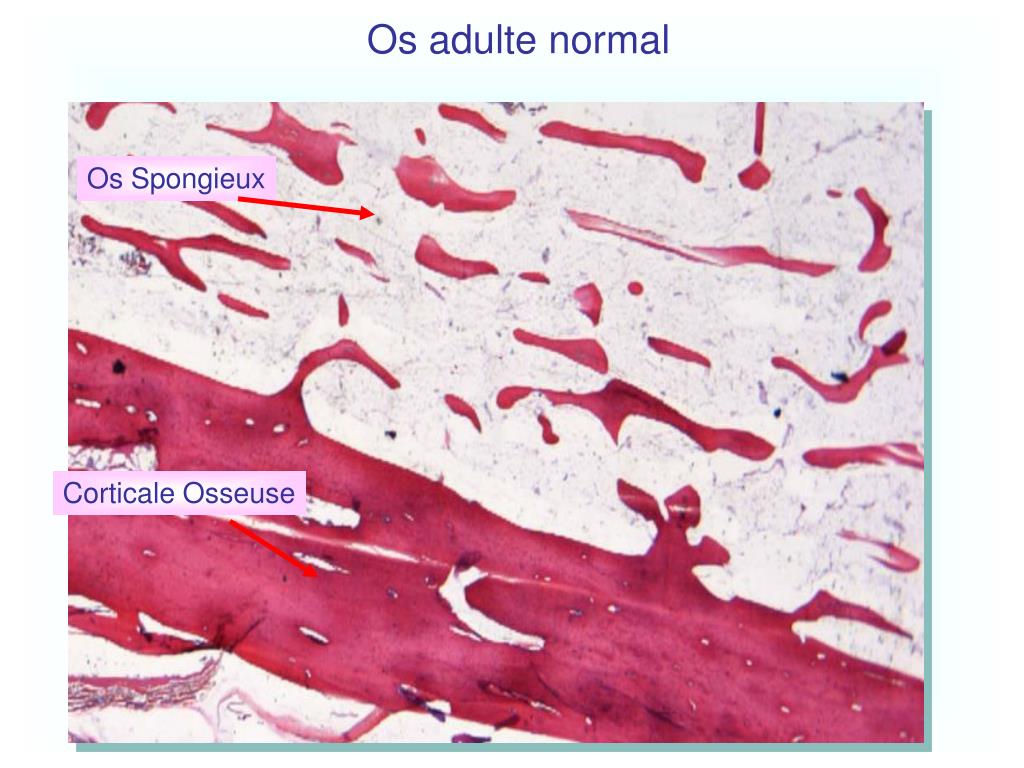 Os adulte normal

Os Spongieux

Corticale Osseuse